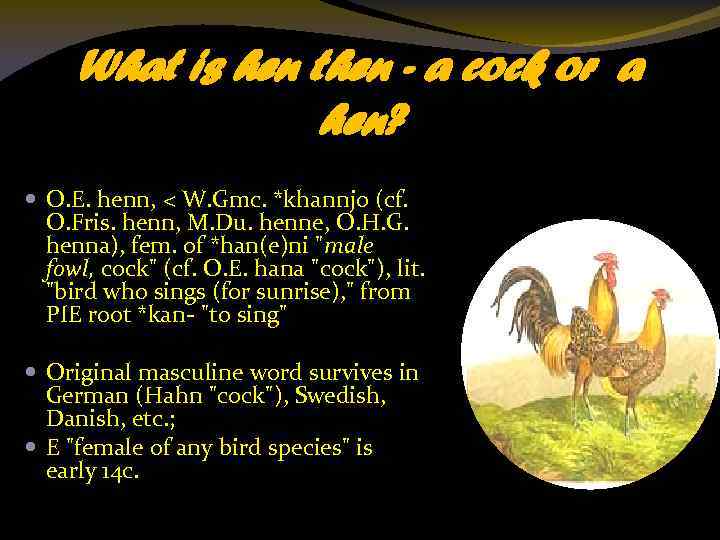 What is hen then - a cock or a hen?

- O.E. henn, < W.Gmc. *khannjo (cf. O.Fris. henn, M.Du. henne, O.H.G. henna), fem. of *han(e)ni "male fowl, cock" (cf. O.E. hana "cock"), lit. "bird who sings (for sunrise)," from PIE root *kan- "to sing"

- Original masculine word survives in German (Hahn "cock"), Swedish, Danish, etc.;
- E "female of any bird species" is early 14c.